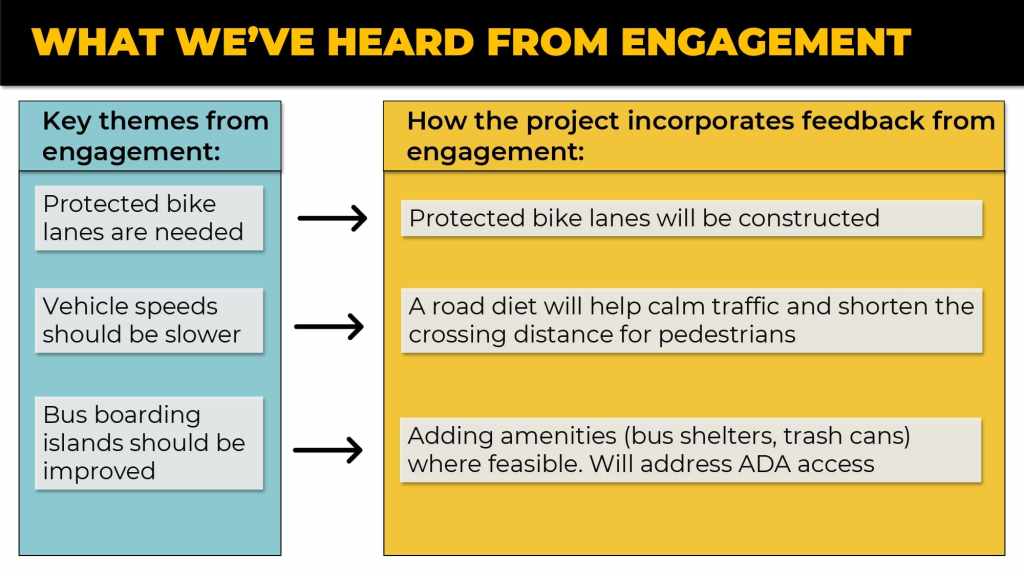 WHAT WE'VE HEARD FROM ENGAGEMENT

Key themes from engagement:

Protected bike lanes are needed

Vehicle speeds should be slower

Bus boarding islands should be improved

How the project incorporates feedback from engagement:

Protected bike lanes will be constructed

A road diet will help calm traffic and shorten the crossing distance for pedestrians

Adding amenities (bus shelters, trash cans) where feasible. Will address ADA access